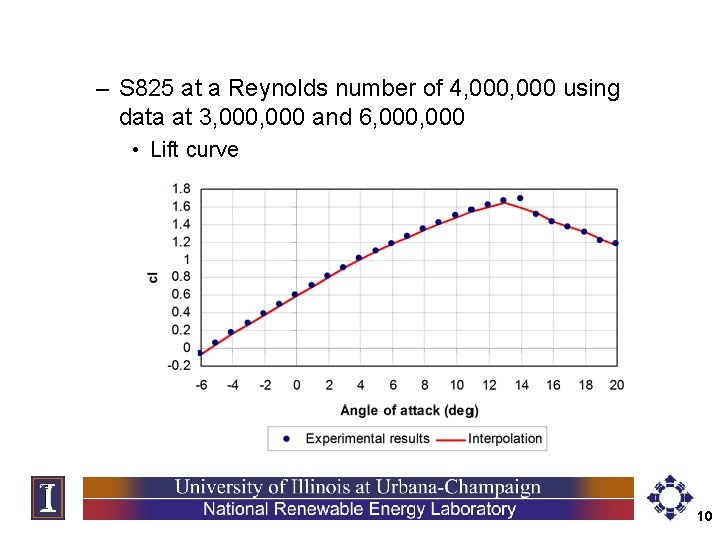 – S825 at a Reynolds number of 4,000,000 using data at 3,000,000 and 6,000,000

• Lift curve

1.8
1.6
1.4
1.2
1
0.8
0.6
0.4
0.2
0
-0.2

cl

-6 -4 -2 0 2 4 6 8 10 12 14 16 18 20

Angle of attack (deg)

Experimental results
Interpolation

I

University of Illinois at Urbana-Champaign
National Renewable Energy Laboratory

10